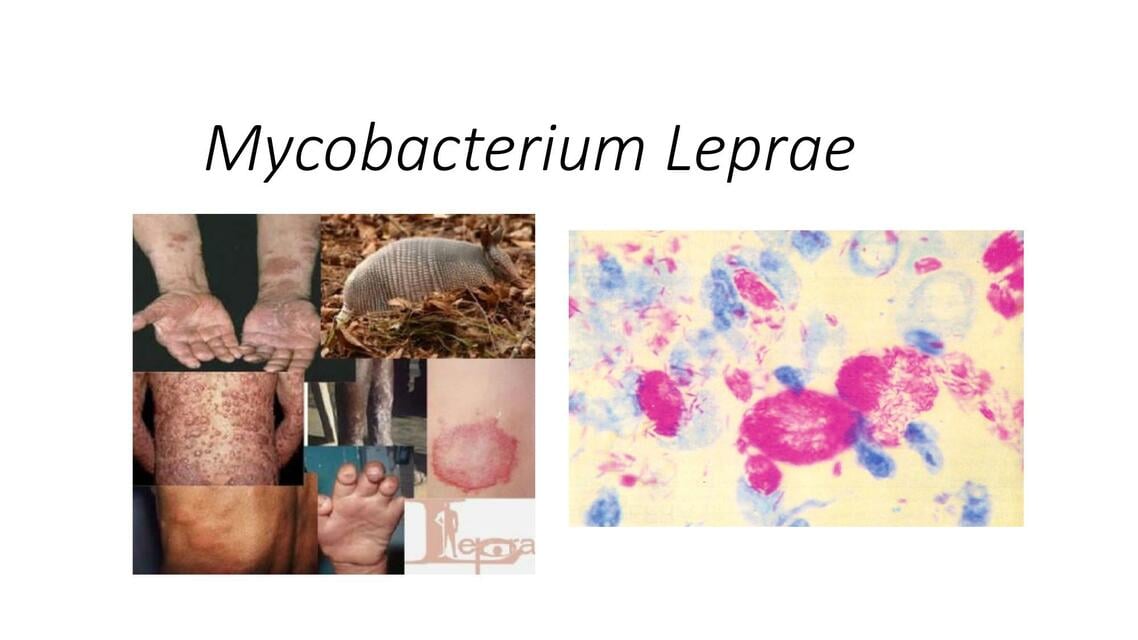 Mycobacterium Leprae

Lepra